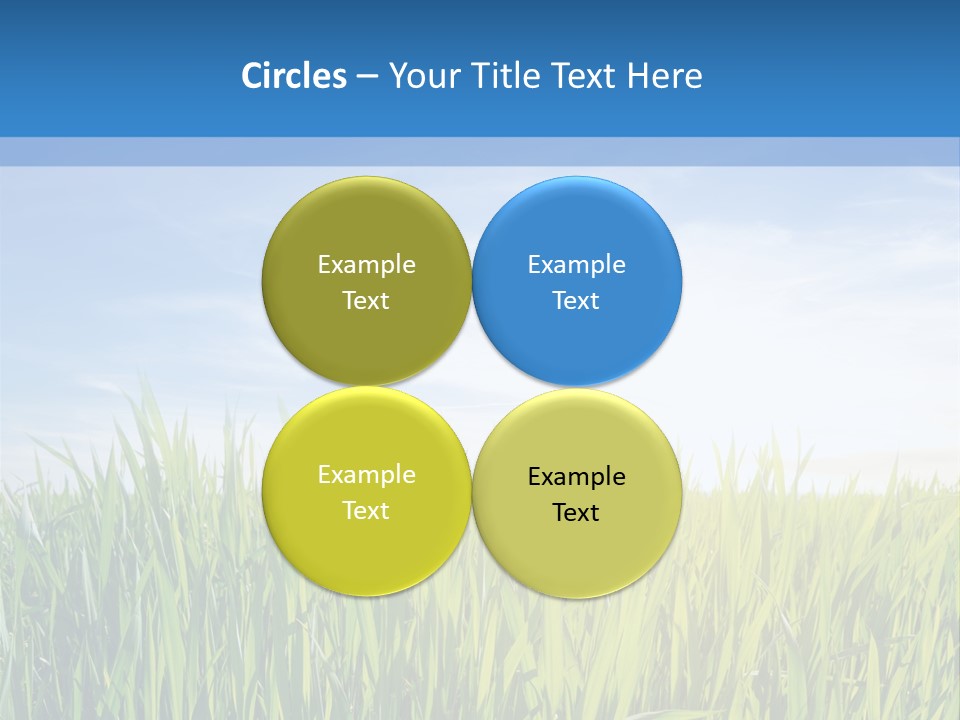 Circles – Your Title Text Here

Example Text

Example Text

Example Text

Example Text